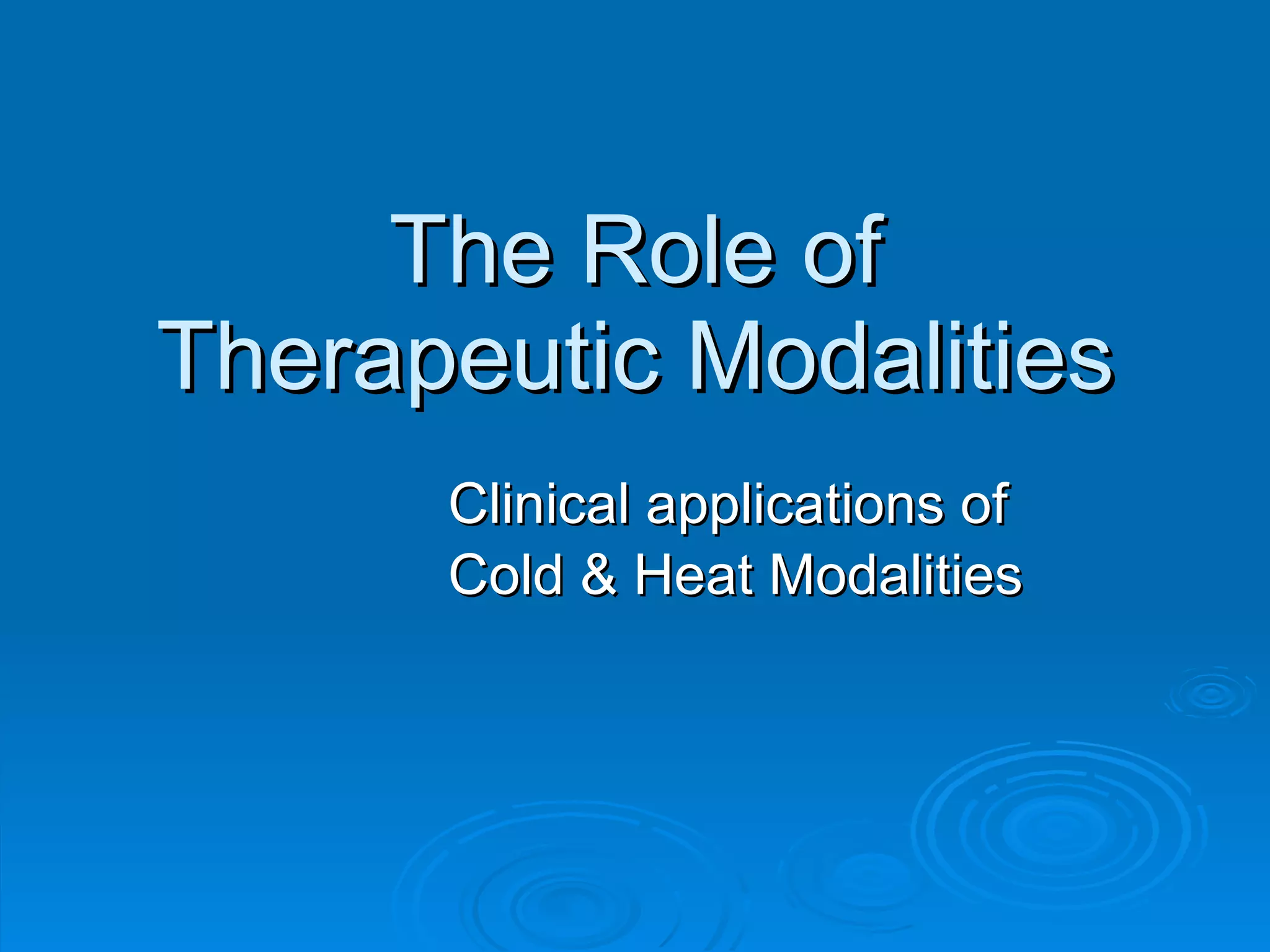 The Role of Therapeutic Modalities

Clinical applications of Cold & Heat Modalities